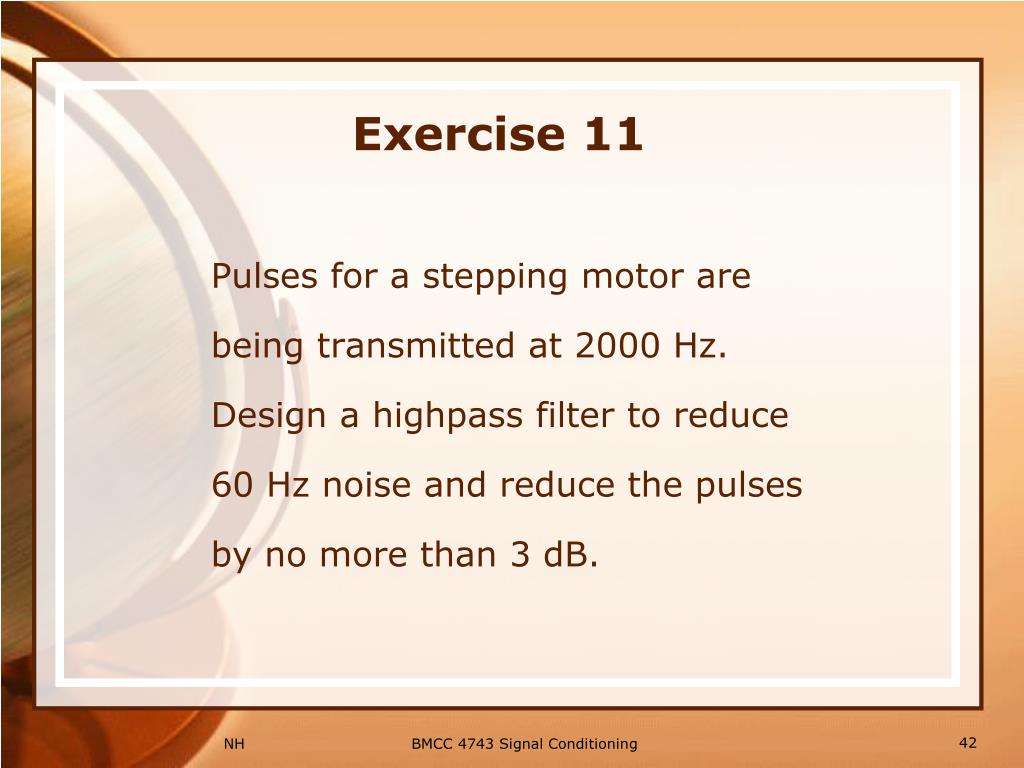 Exercise 11

Pulses for a stepping motor are being transmitted at 2000 Hz. Design a highpass filter to reduce 60 Hz noise and reduce the pulses by no more than 3 dB.

NH

BMCC 4743 Signal Conditioning

42